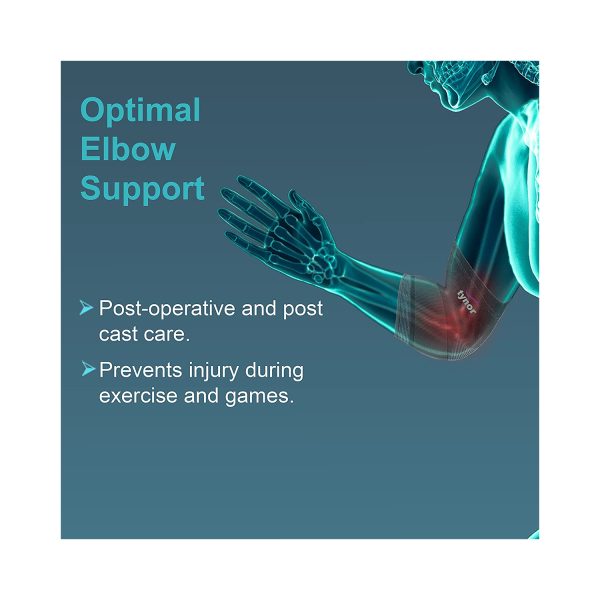 Optimal Elbow Support

➤ Post-operative and post cast care.

➤ Prevents injury during exercise and games.

tynor